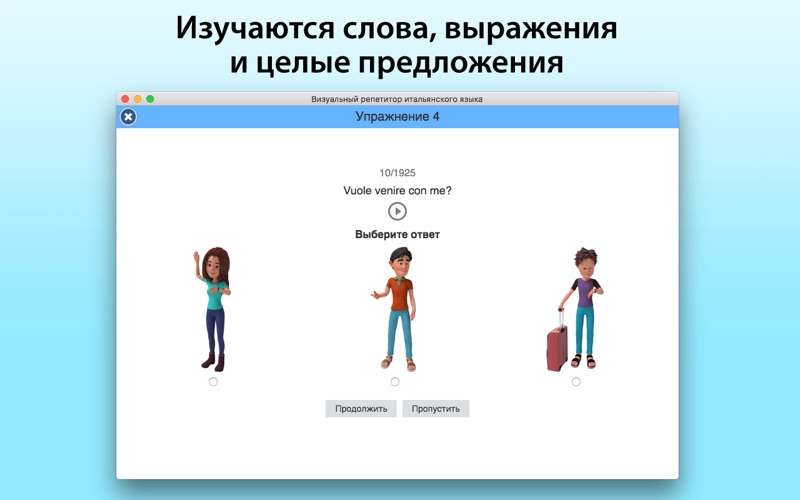 Изучаются слова, выражения и целые предложения

Визуальный репетитор итальянского языка

Упражнение 4

10/1925

Vuole venire con me?

Выберите ответ

Продолжить

Пропустить